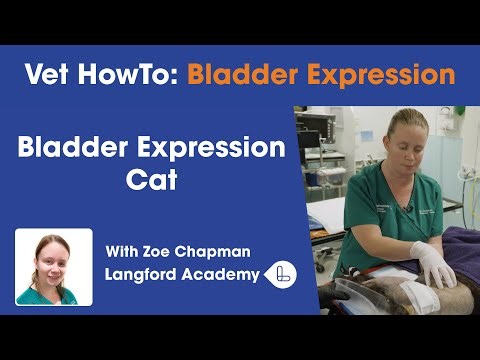 Vet HowTo: Bladder Expression

Bladder Expression
Cat

With Zoe Chapman
Langford Academy